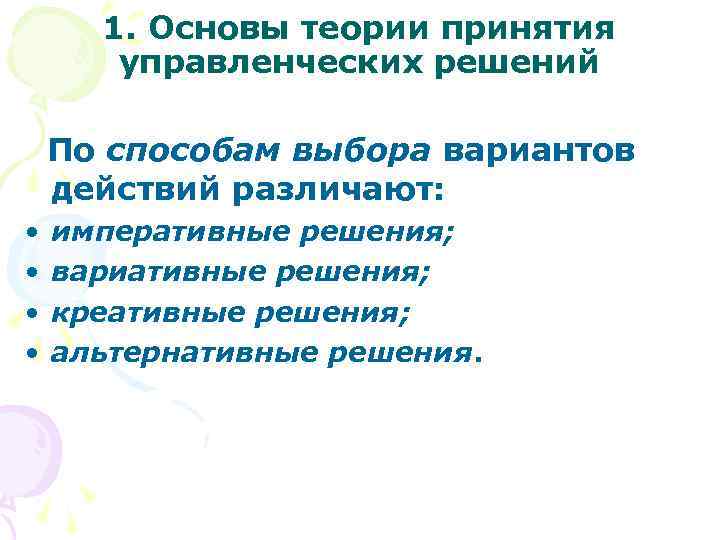 1. Основы теории принятия управленческих решений

По способам выбора вариантов действий различают:

• императивные решения;
• вариативные решения;
• креативные решения;
• альтернативные решения.